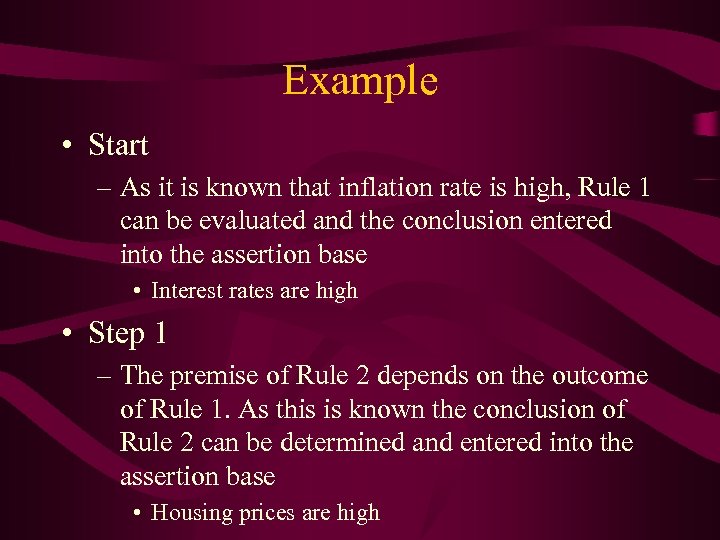 Example

• Start

– As it is known that inflation rate is high, Rule 1 can be evaluated and the conclusion entered into the assertion base

• Interest rates are high

• Step 1

– The premise of Rule 2 depends on the outcome of Rule 1. As this is known the conclusion of Rule 2 can be determined and entered into the assertion base

• Housing prices are high